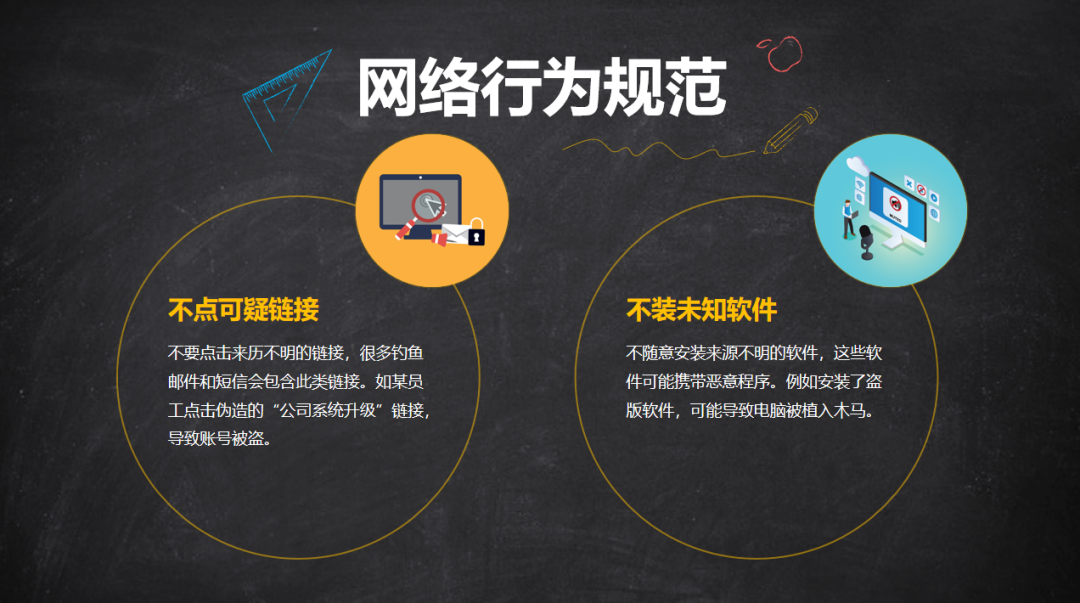 网络行为规范

不点可疑链接

不要点击来历不明的链接，很多钓鱼邮件和短信会包含此类链接。如某员工点击伪造的“公司系统升级”链接，导致账号被盗。

不装未知软件

不随意安装来源不明的软件，这些软件可能携带恶意程序。例如安装了盗版软件，可能导致电脑被植入木马。